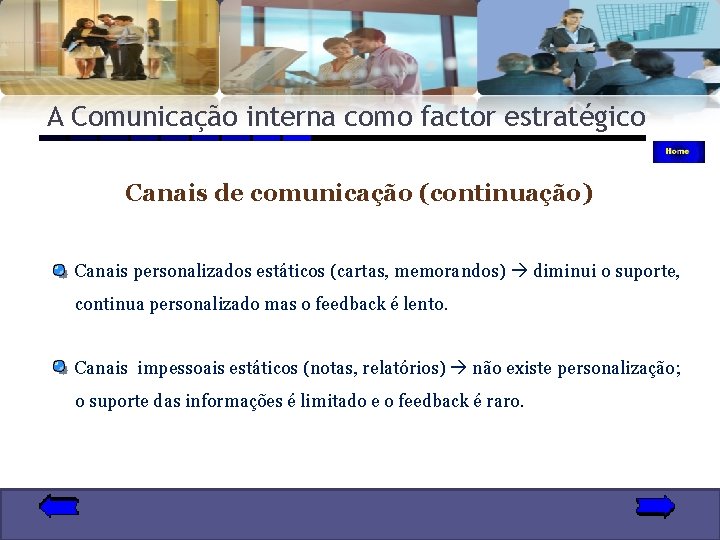 A Comunicação interna como factor estratégico

Home

Canais de comunicação (continuação)

Canais personalizados estáticos (cartas, memorandos) → diminui o suporte, continua personalizado mas o feedback é lento.

Canais impessoais estáticos (notas, relatórios) → não existe personalização; o suporte das informações é limitado e o feedback é raro.